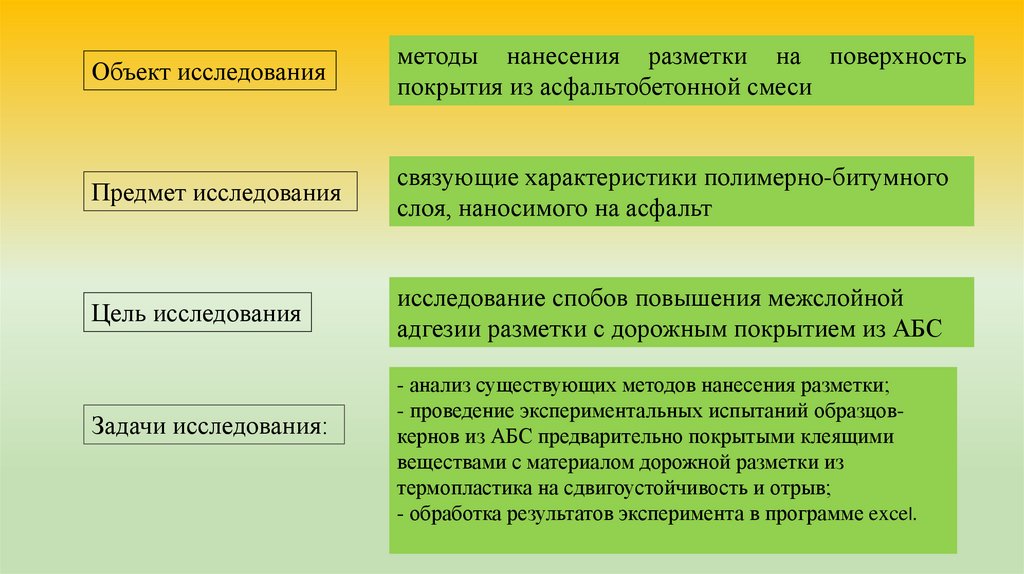 Объект исследования

методы нанесения разметки на поверхность покрытия из асфальтобетонной смеси

Предмет исследования

связующие характеристики полимерно-битумного слоя, наносимого на асфальт

Цель исследования

исследование спобов повышения межслойной адгезии разметки с дорожным покрытием из АБС

Задачи исследования:

- анализ существующих методов нанесения разметки;
- проведение экспериментальных испытаний образцов-кернов из АБС предварительно покрытыми клеящими веществами с материалом дорожной разметки из термопластика на сдвигоустойчивость и отрыв;
- обработка результатов эксперимента в программе excel.